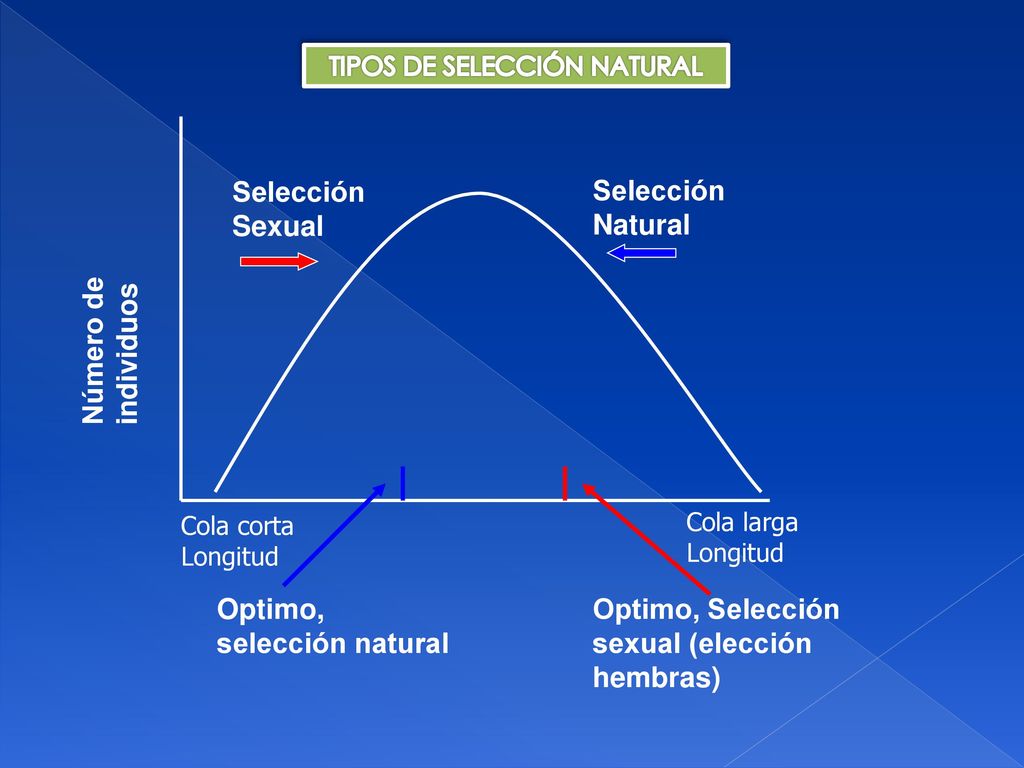 TIPOS DE SELECCIÓN NATURAL

Selección Sexual

Selección Natural

Número de individuos

Cola corta Longitud

Cola larga Longitud

Optimo, selección natural

Optimo, Selección sexual (elección hembras)